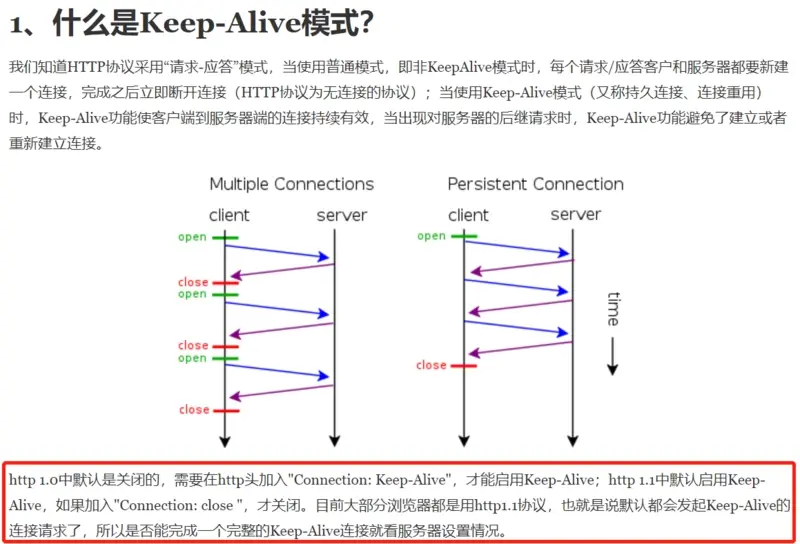 1、什么是Keep-Alive模式?

我们知道HTTP协议采用“请求-应答”模式，当使用普通模式，即非KeepAlive模式时，每个请求/应答客户和服务器都要新建一个连接，完成之后立即断开连接（HTTP协议为无连接的协议）；当使用Keep-Alive模式（又称持久连接、连接重用）时，Keep-Alive功能使客户端到服务器端的连接持续有效，当出现对服务器的后继请求时，Keep-Alive功能避免了建立或者重新建立连接。

Multiple Connections
client server
open
close
open
close
open
close

Persistent Connection
client server
open
close
time

http 1.0中默认是关闭的，需要在http头加入"Connection: Keep-Alive"，才能启用Keep-Alive；http 1.1中默认启用Keep-Alive，如果加入"Connection: close "，才关闭。目前大部分浏览器都是用http1.1协议，也就是说默认都会发起Keep-Alive的连接请求了，所以是否能完成一个完整的Keep-Alive连接就看服务器设置情况。